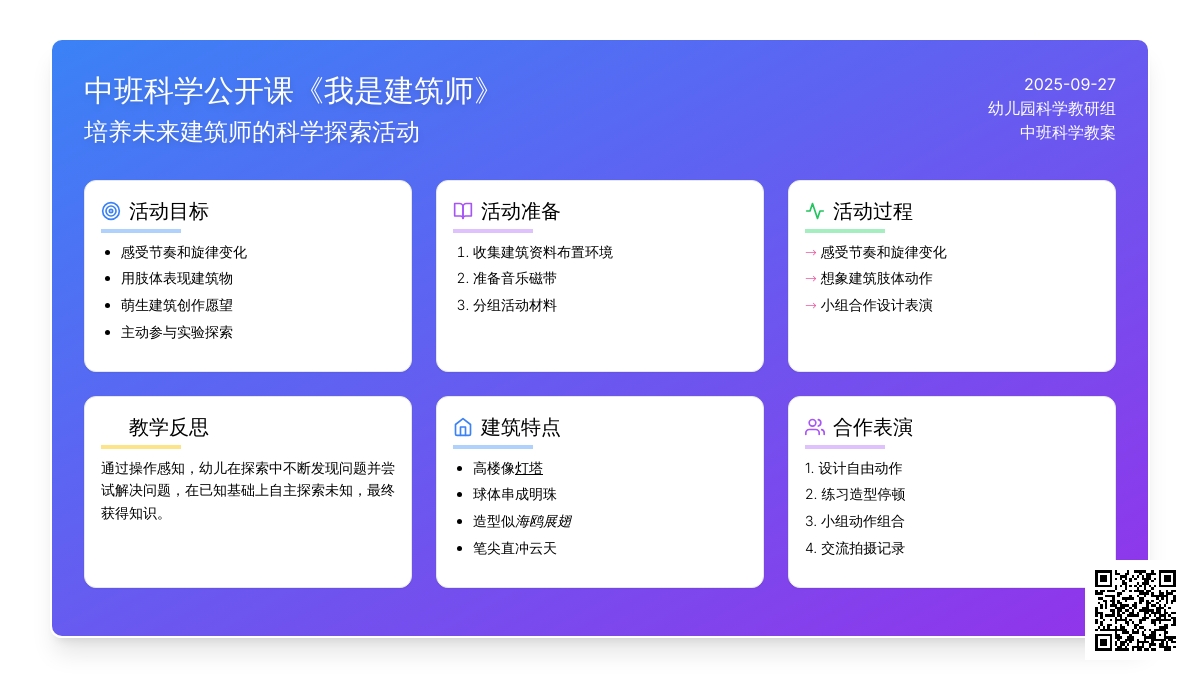 中班科学公开课《我是建筑师》
培养未来建筑师的科学探索活动

2025-09-27
幼儿园科学教研组
中班科学教案

活动目标
- 感受节奏和旋律变化
- 用肢体表现建筑物
- 萌生建筑创作愿望
- 主动参与实验探索

活动准备
1. 收集建筑资料布置环境
2. 准备音乐磁带
3. 分组活动材料

活动过程
→ 感受节奏和旋律变化
→ 想象建筑肢体动作
→ 小组合作设计表演

教学反思
通过操作感知，幼儿在探索中不断发现问题并尝试解决问题，在已知基础上自主探索未知，最终获得知识。

建筑特点
- 高楼像灯塔
- 球体串成明珠
- 造型似海鸥展翅
- 笔尖直冲云天

合作表演
1. 设计自由动作
2. 练习造型停顿
3. 小组动作组合
4. 交流拍摄记录